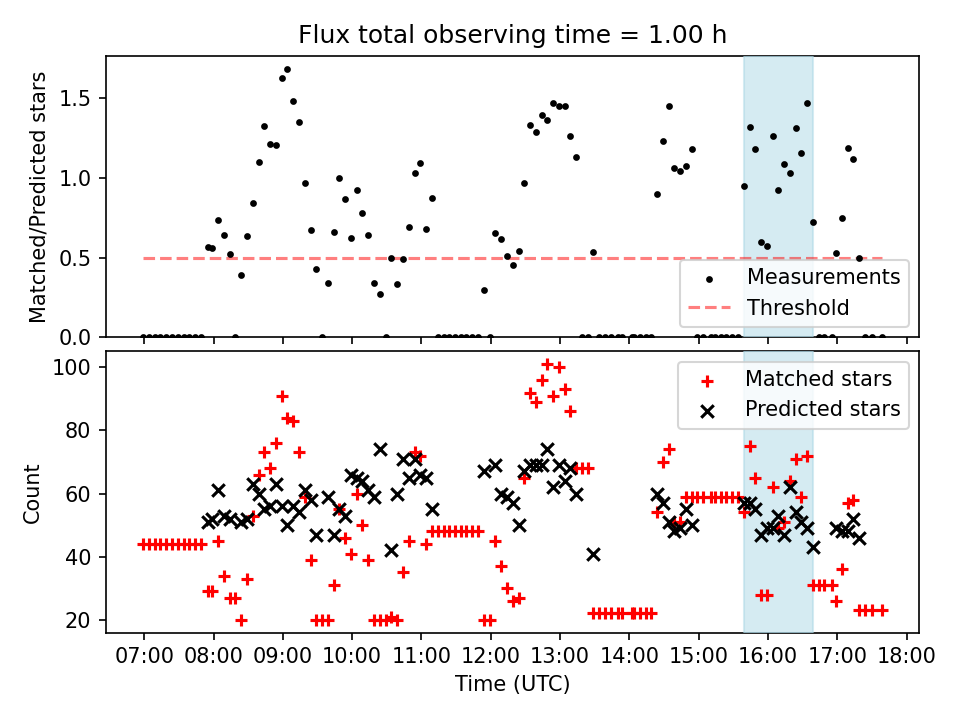 Flux total observing time = 1.00 h

Matched/Predicted stars

1.5
1.0
0.5
0.0

Measurements
Threshold

Count

100
80
60
40
20

Matched stars
Predicted stars

07:00 08:00 09:00 10:00 11:00 12:00 13:00 14:00 15:00 16:00 17:00 18:00

Time (UTC)